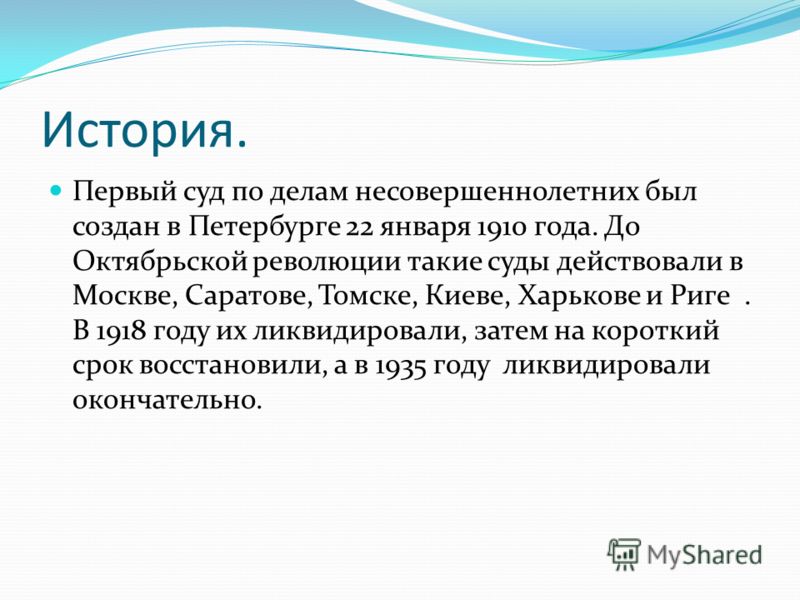 История.

Первый суд по делам несовершеннолетних был создан в Петербурге 22 января 1910 года. До Октябрьской революции такие суды действовали в Москве, Саратове, Томске, Киеве, Харькове и Риге . В 1918 году их ликвидировали, затем на короткий срок восстановили, а в 1935 году ликвидировали окончательно.

MyShared